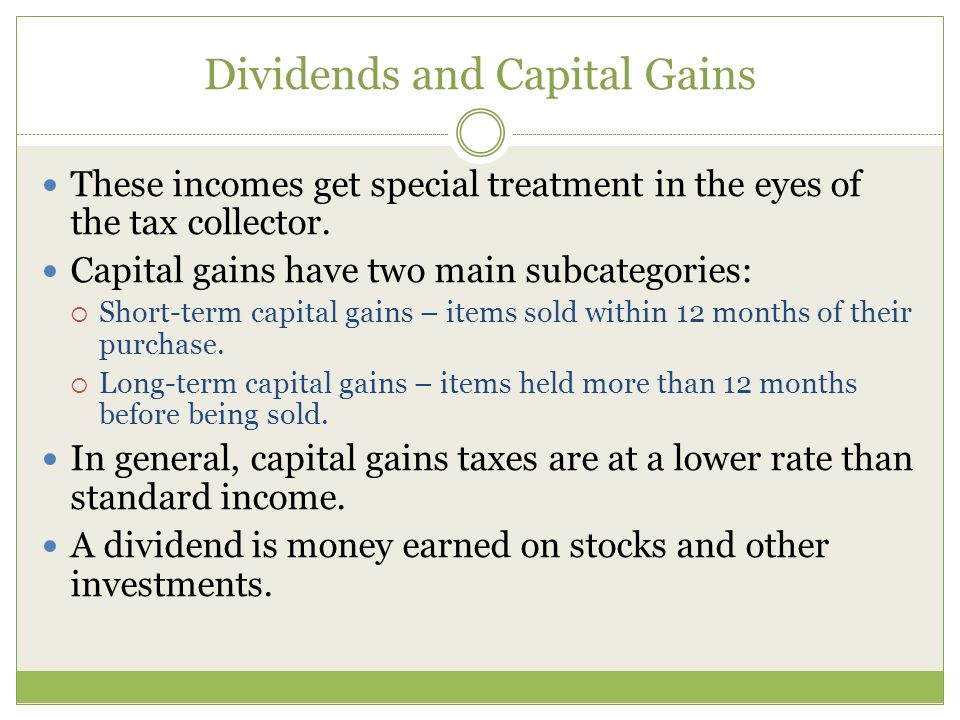 Dividends and Capital Gains

- These incomes get special treatment in the eyes of the tax collector.
- Capital gains have two main subcategories:
  - Short-term capital gains – items sold within 12 months of their purchase.
  - Long-term capital gains – items held more than 12 months before being sold.
- In general, capital gains taxes are at a lower rate than standard income.
- A dividend is money earned on stocks and other investments.